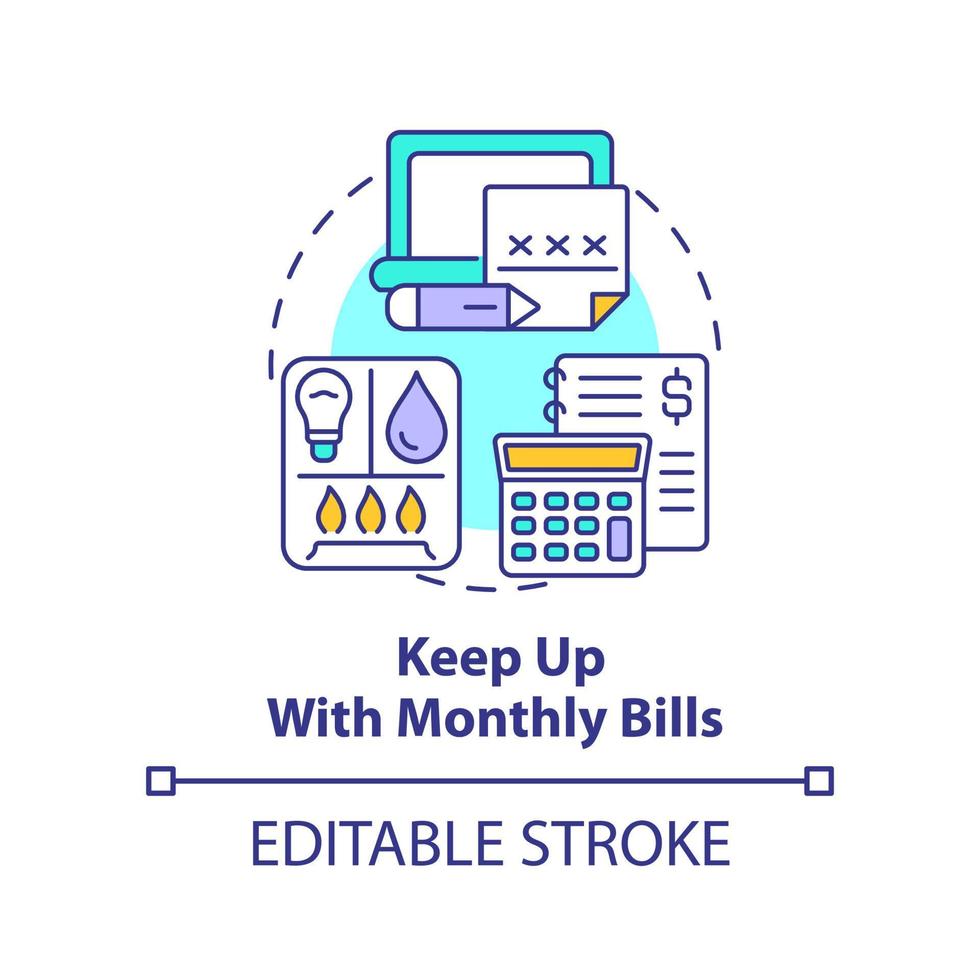 ××× $

Keep Up
With Monthly Bills

EDITABLE STROKE